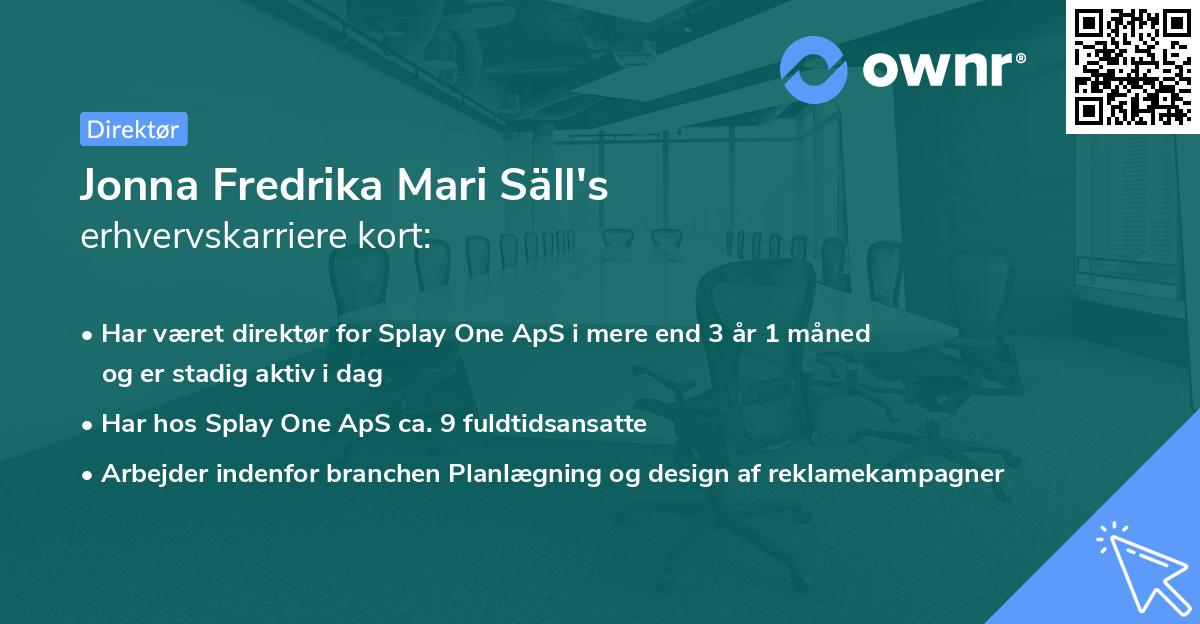 ownr®

Direktør

Jonna Fredrika Mari Säll's erhvervskarriere kort:

• Har været direktør for Splay One ApS i mere end 3 år 1 måned og er stadig aktiv i dag

• Har hos Splay One ApS ca. 9 fuldtidsansatte

• Arbejder indenfor branchen Planlægning og design af reklamekampagner